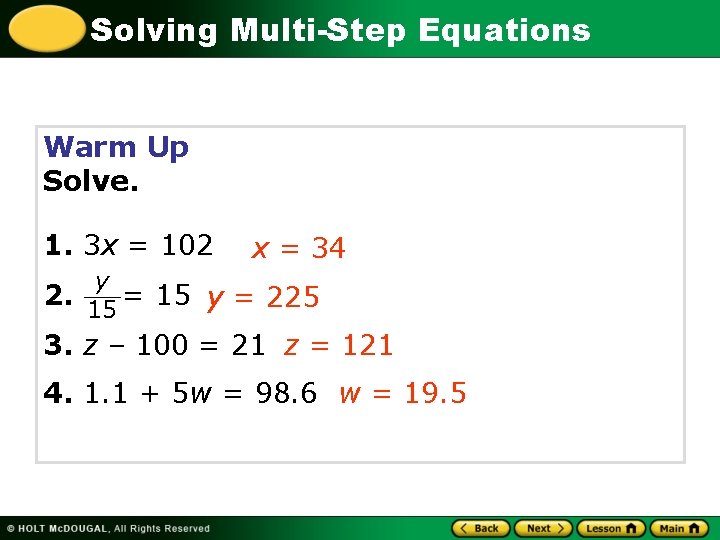 Solving Multi-Step Equations

Warm Up
Solve.

1. $3x = 102$ $x = 34$

2. $\frac{y}{15} = 15$ $y = 225$

3. $z - 100 = 21$ $z = 121$

4. $1.1 + 5w = 98.6$ $w = 19.5$

© HOLT McDOUGAL, All Rights Reserved

Back Next Lesson Main